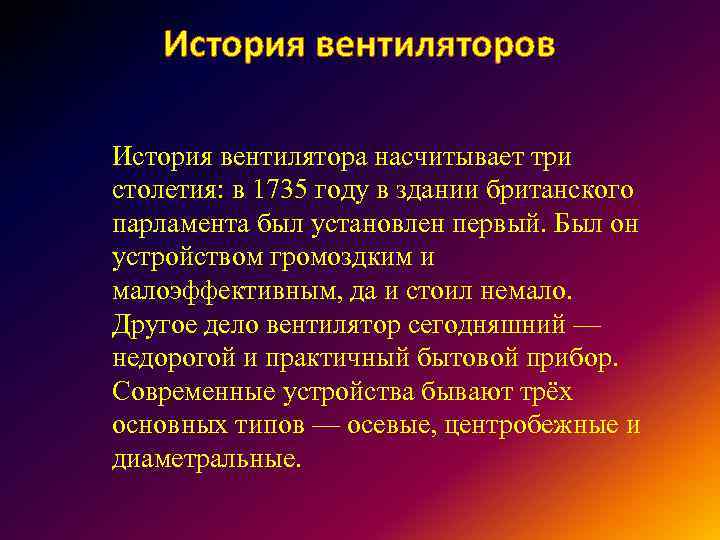 История вентиляторов

История вентилятора насчитывает три столетия: в 1735 году в здании британского парламента был установлен первый. Был он устройством громоздким и малоэффективным, да и стоил немало. Другое дело вентилятор сегодняшний — недорогой и практичный бытовой прибор. Современные устройства бывают трёх основных типов — осевые, центробежные и диаметральные.